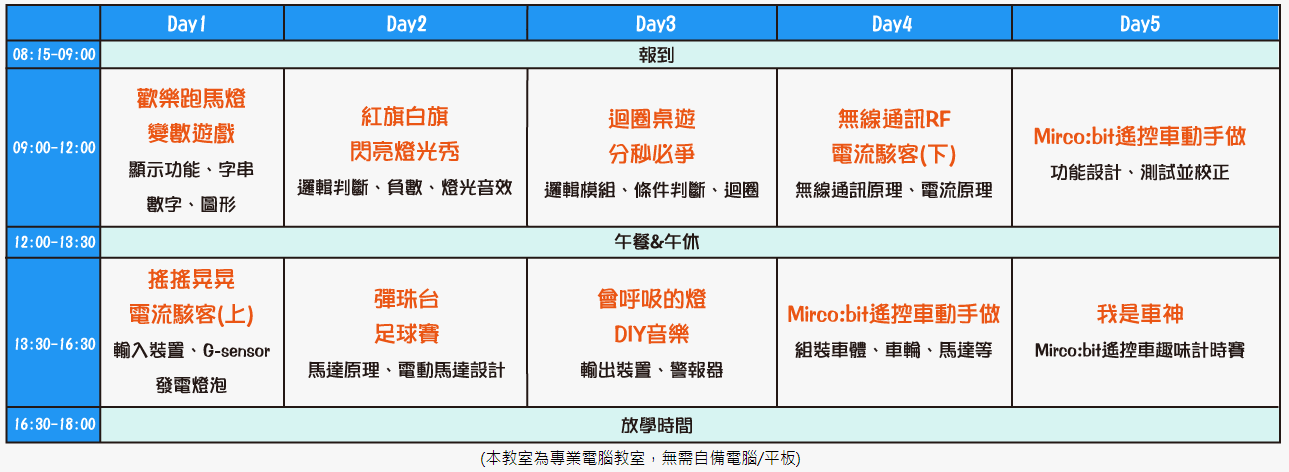 | | Day1 | Day2 | Day3 | Day4 | Day5 |
|---|---|---|---|---|---|
| 08:15-09:00 | 報到 | | | | |
| 09:00-12:00 | 歡樂跑馬燈 變數遊戲 顯示功能、字串 數字、圖形 | 紅旗白旗 閃亮燈光秀 邏輯判斷、負數、燈光音效 | 迴圈桌遊 分秒必爭 邏輯模組、條件判斷、迴圈 | 無線通訊RF 電流駭客(下) 無線通訊原理、電流原理 | Mirco:bit遙控車動手做 功能設計、測試並校正 |
| 12:00-13:30 | 午餐&午休 | | | | |
| 13:30-16:30 | 搖搖晃晃 電流駭客(上) 輸入裝置、G-sensor 發電燈泡 | 彈珠台 足球賽 馬達原理、電動馬達設計 | 會呼吸的燈 DIY音樂 輸出裝置、警報器 | Mirco:bit遙控車動手做 組裝車體、車輪、馬達等 | 我是車神 Mirco:bit遙控車趣味計時賽 |
| 16:30-18:00 | 放學時間 | | | | |

(本教室為專業電腦教室，無需自備電腦/平板)